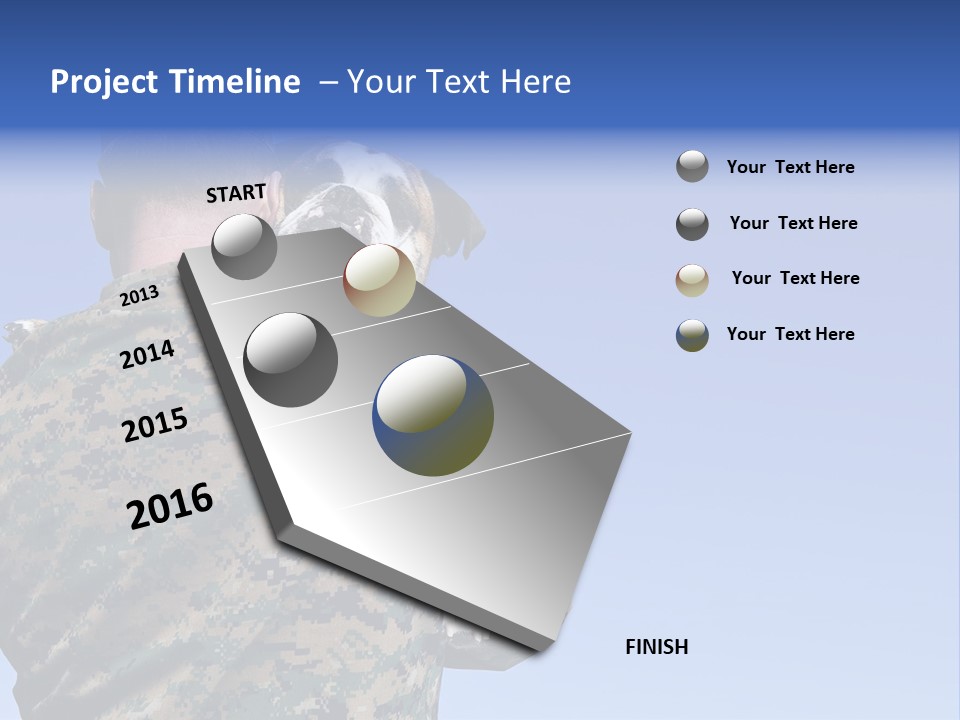 Project Timeline – Your Text Here

START

2013

2014

2015

2016

FINISH

Your Text Here

Your Text Here

Your Text Here

Your Text Here